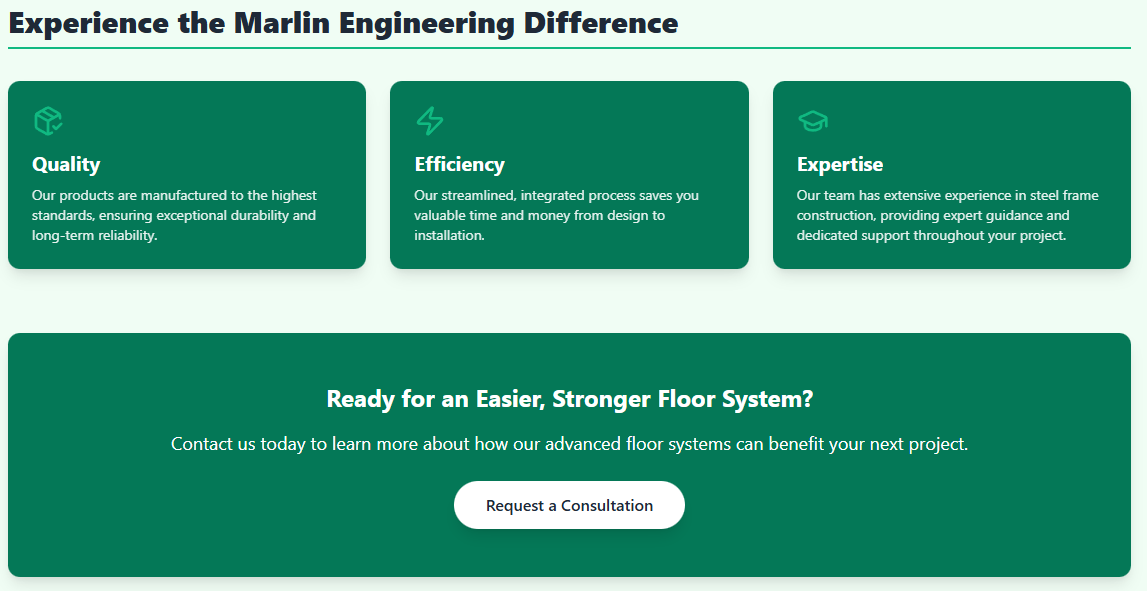 Experience the Marlin Engineering Difference

Quality

Our products are manufactured to the highest standards, ensuring exceptional durability and long-term reliability.

Efficiency

Our streamlined, integrated process saves you valuable time and money from design to installation.

Expertise

Our team has extensive experience in steel frame construction, providing expert guidance and dedicated support throughout your project.

Ready for an Easier, Stronger Floor System?

Contact us today to learn more about how our advanced floor systems can benefit your next project.

Request a Consultation